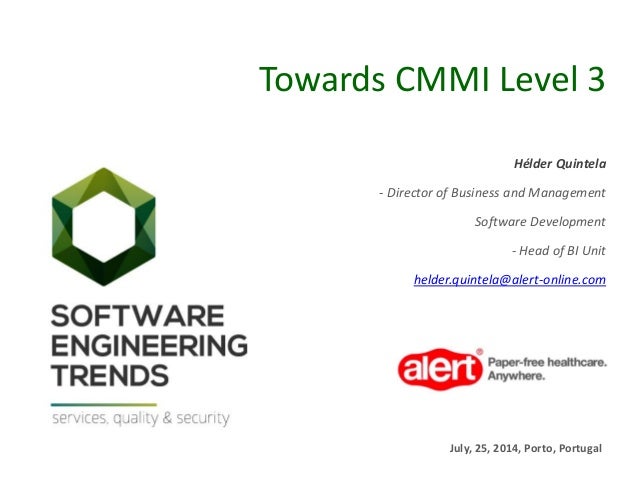 Towards CMMI Level 3

Hélder Quintela

- Director of Business and Management

Software Development

- Head of BI Unit

helder.quintela@alert-online.com

SOFTWARE
ENGINEERING
TRENDS

services, quality & security

alert®
Paper-free healthcare.
Anywhere.

July, 25, 2014, Porto, Portugal